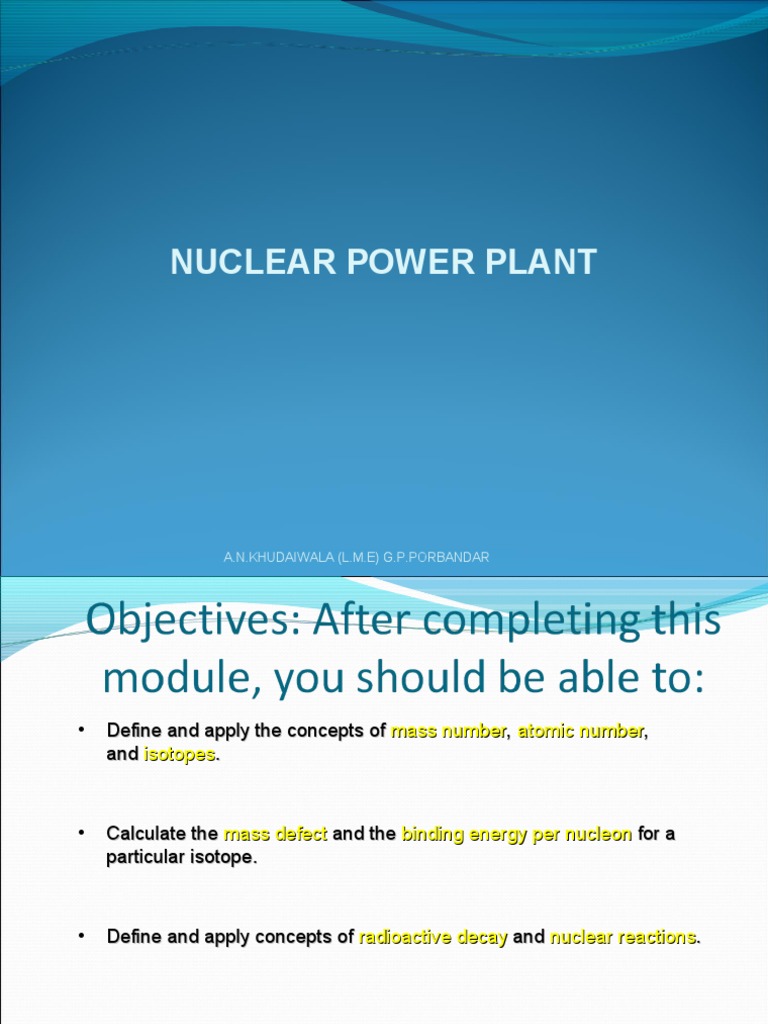 NUCLEAR POWER PLANT

A.N.KHUDAIWALA (L.M.E) G.P.PORBANDAR

Objectives: After completing this module, you should be able to:

• Define and apply the concepts of mass number, atomic number, and isotopes.

• Calculate the mass defect and the binding energy per nucleon for a particular isotope.

• Define and apply concepts of radioactive decay and nuclear reactions.